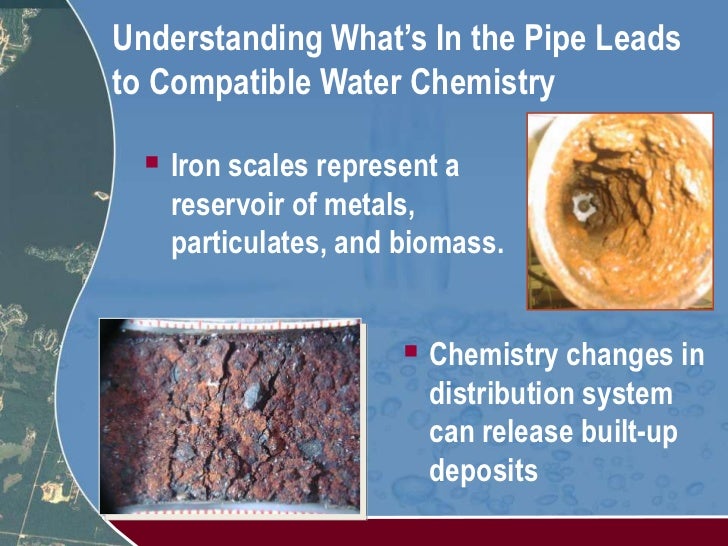 Understanding What's In the Pipe Leads to Compatible Water Chemistry

▪ Iron scales represent a reservoir of metals, particulates, and biomass.

▪ Chemistry changes in distribution system can release built-up deposits